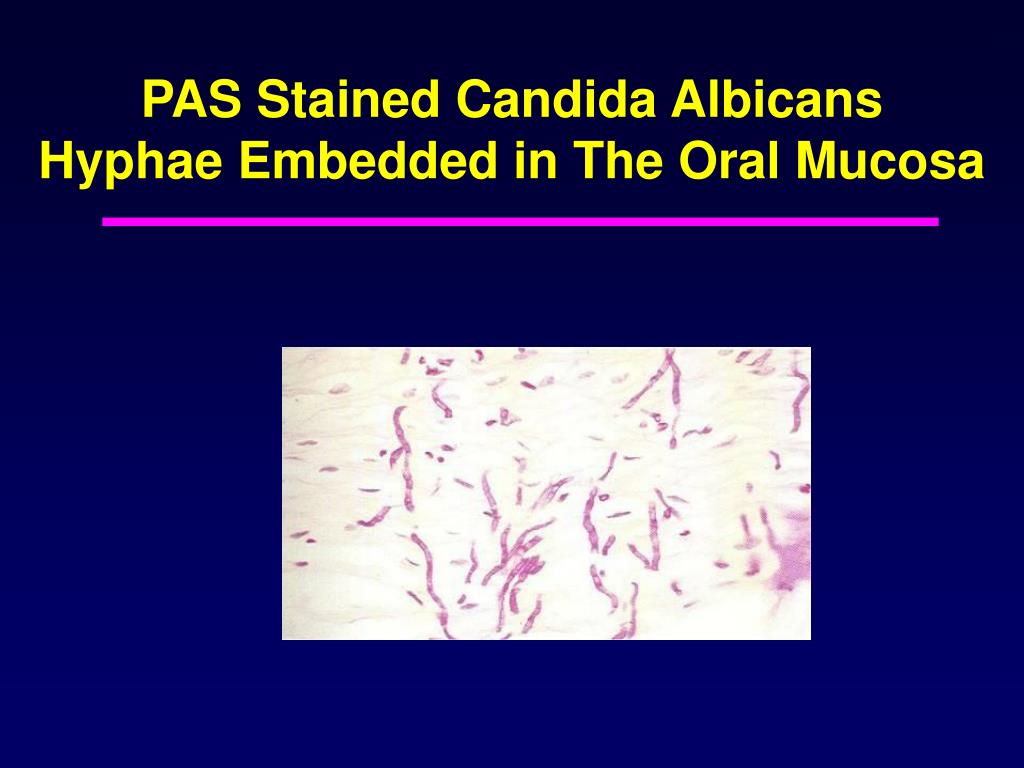 PAS Stained Candida Albicans Hyphae Embedded in The Oral Mucosa